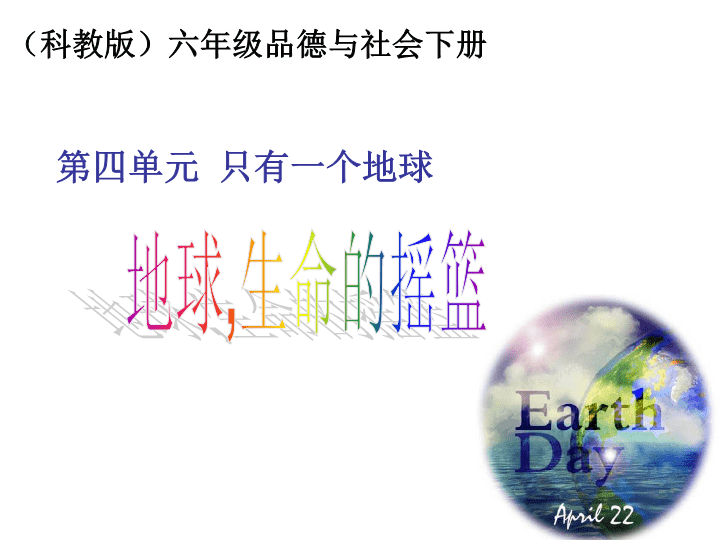 （科教版）六年级品德与社会下册

第四单元 只有一个地球

地球,生命的摇篮

Earth Day

April 22